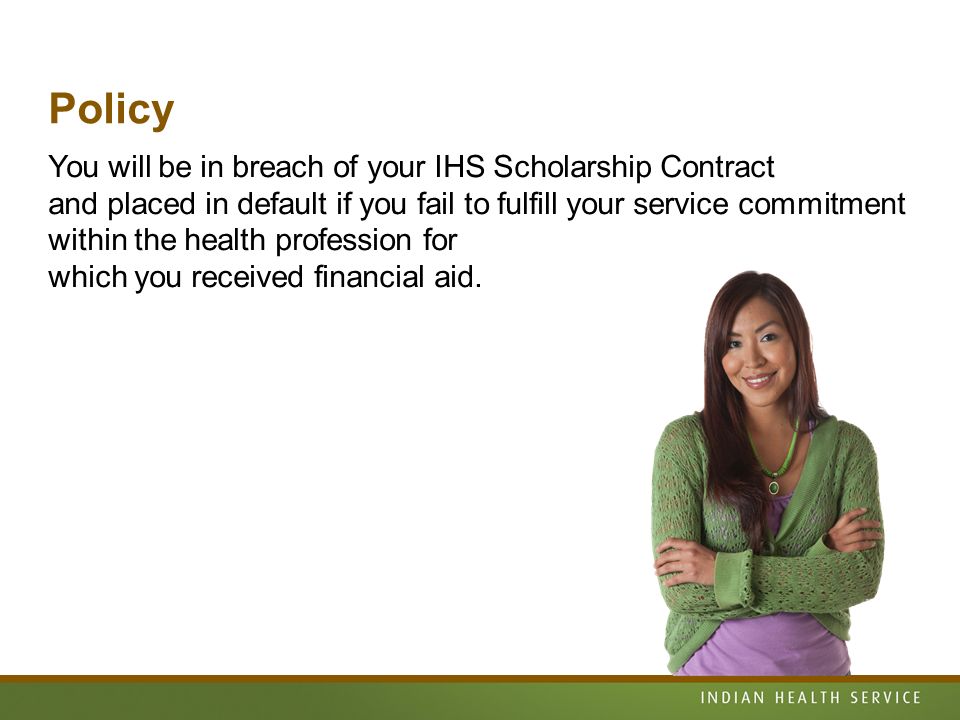 Policy

You will be in breach of your IHS Scholarship Contract and placed in default if you fail to fulfill your service commitment within the health profession for which you received financial aid.

INDIAN HEALTH SERVICE